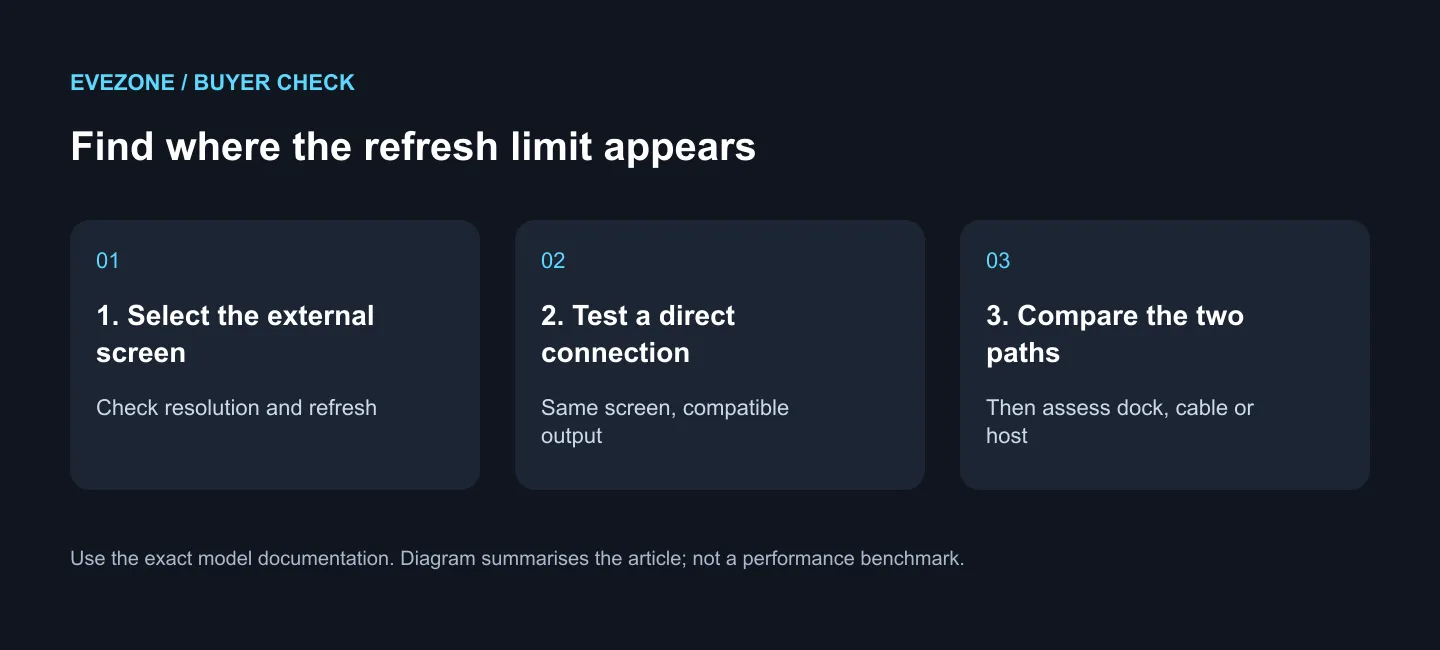 EVEZONE / BUYER CHECK

Find where the refresh limit appears

01

1. Select the external screen

Check resolution and refresh

02

2. Test a direct connection

Same screen, compatible output

03

3. Compare the two paths

Then assess dock, cable or host

Use the exact model documentation. Diagram summarises the article; not a performance benchmark.